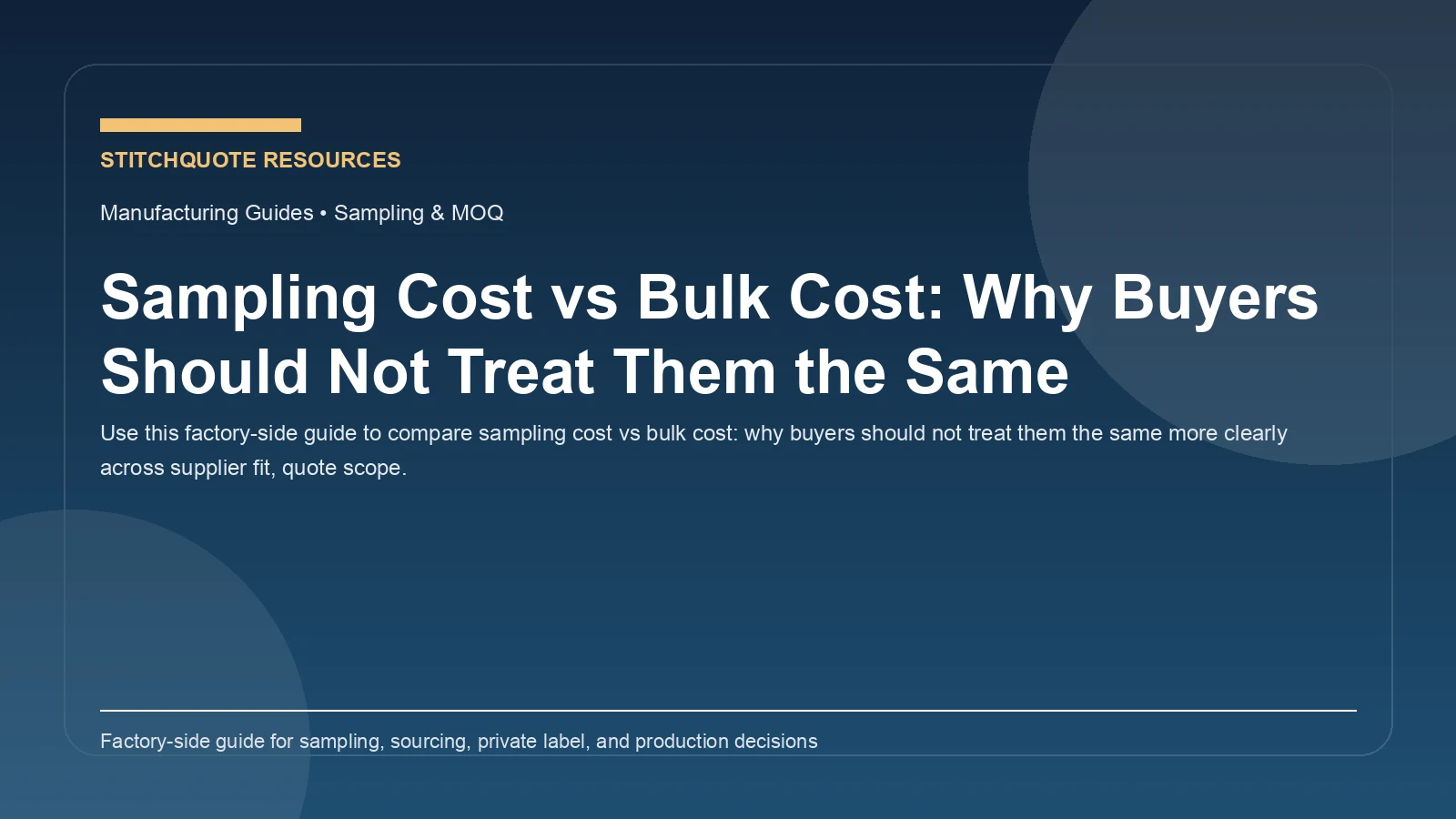 STITCHQUOTE RESOURCES

Manufacturing Guides • Sampling & MOQ

Sampling Cost vs Bulk Cost: Why Buyers Should Not Treat Them the Same

Use this factory-side guide to compare sampling cost vs bulk cost: why buyers should not treat them the same more clearly across supplier fit, quote scope.

Factory-side guide for sampling, sourcing, private label, and production decisions